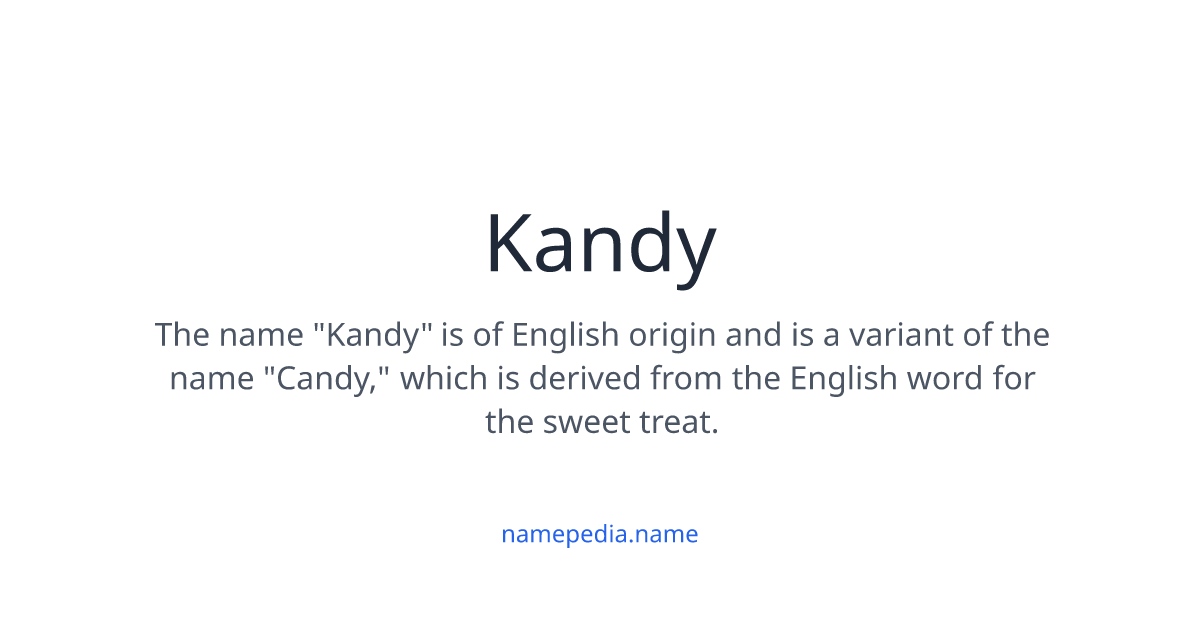 Kandy

The name "Kandy" is of English origin and is a variant of the name "Candy," which is derived from the English word for the sweet treat.

namepedia.name